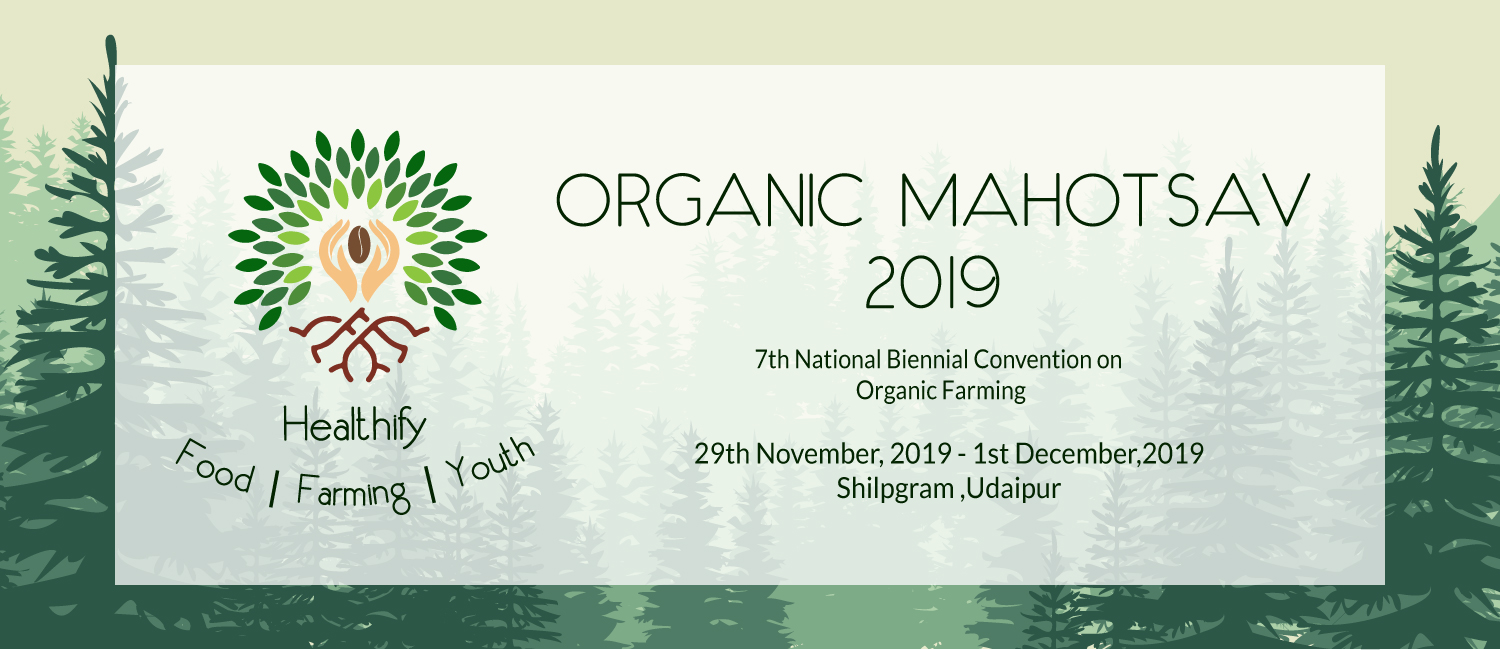 Healthify
Food | Farming | Youth

ORGANIC MAHOTSAV
2019

7th National Biennial Convention on
Organic Farming

29th November, 2019 - 1st December,2019
Shilpgram ,Udaipur